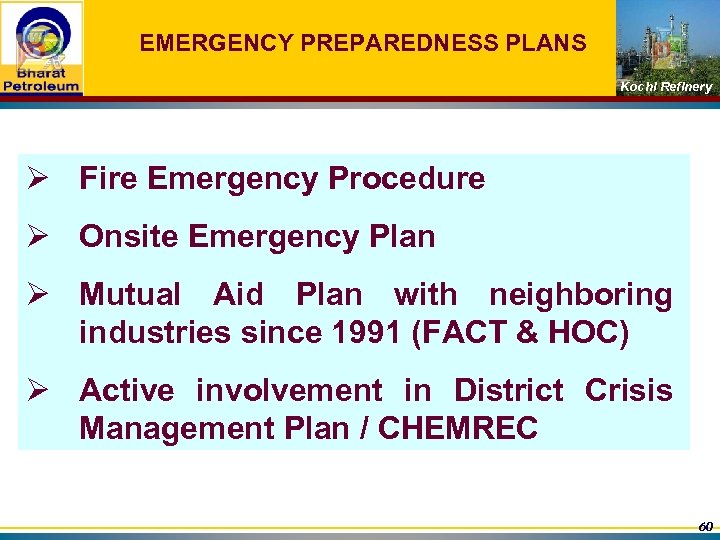 Bharat Petroleum

EMERGENCY PREPAREDNESS PLANS

Kochi Refinery

➢ Fire Emergency Procedure

➢ Onsite Emergency Plan

➢ Mutual Aid Plan with neighboring industries since 1991 (FACT & HOC)

➢ Active involvement in District Crisis Management Plan / CHEMREC

60